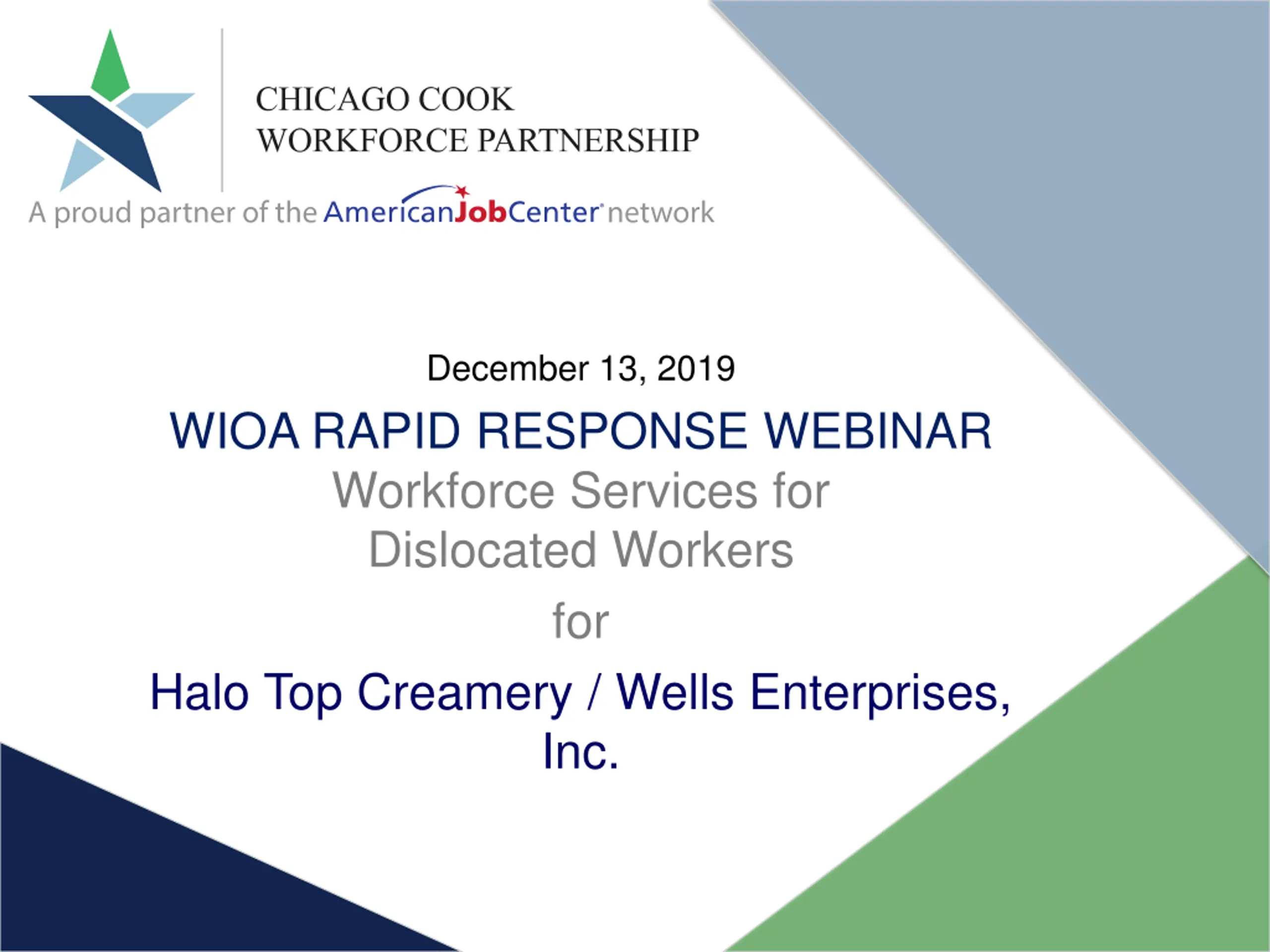 CHICAGO COOK
WORKFORCE PARTNERSHIP

A proud partner of the AmericanJobCenter network

December 13, 2019

WIOA RAPID RESPONSE WEBINAR
Workforce Services for
Dislocated Workers

for

Halo Top Creamery / Wells Enterprises, Inc.